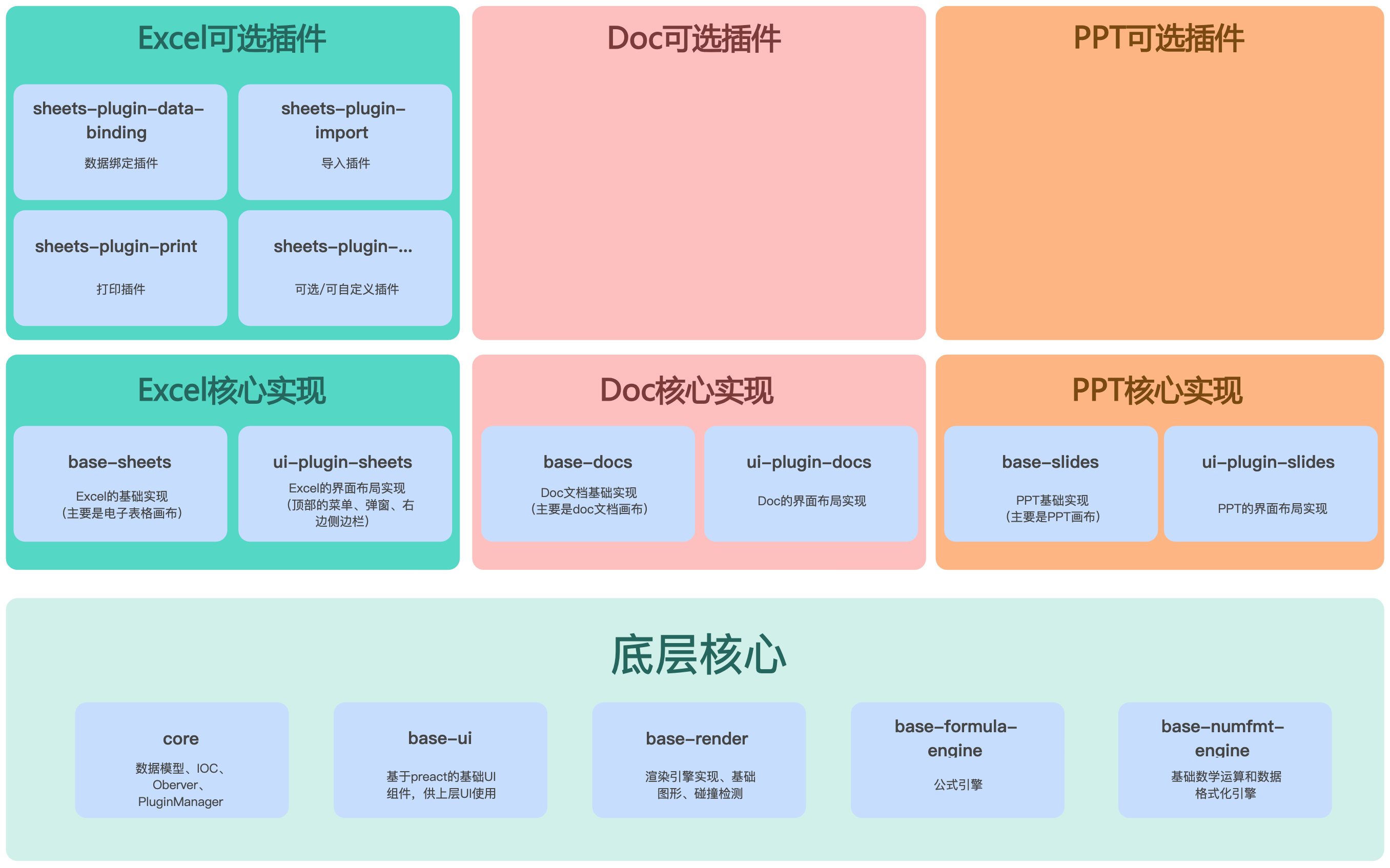 Excel可选插件

sheets-plugin-data-binding
数据绑定插件

sheets-plugin-import
导入插件

sheets-plugin-print
打印插件

sheets-plugin-...
可选/可自定义插件

Doc可选插件

PPT可选插件

Excel核心实现

base-sheets
Excel的基础实现（主要是电子表格画布）

ui-plugin-sheets
Excel的界面布局实现（顶部的菜单、弹窗、右边侧边栏）

Doc核心实现

base-docs
Doc文档基础实现（主要是doc文档画布）

ui-plugin-docs
Doc的界面布局实现

PPT核心实现

base-slides
PPT基础实现（主要是PPT画布）

ui-plugin-slides
PPT的界面布局实现

底层核心

core
数据模型、IOC、Oberver、PluginManager

base-ui
基于preact的基础UI组件，供上层UI使用

base-render
渲染引擎实现、基础图形、碰撞检测

base-formula-engine
公式引擎

base-numfmt-engine
基础数学运算和数据格式化引擎